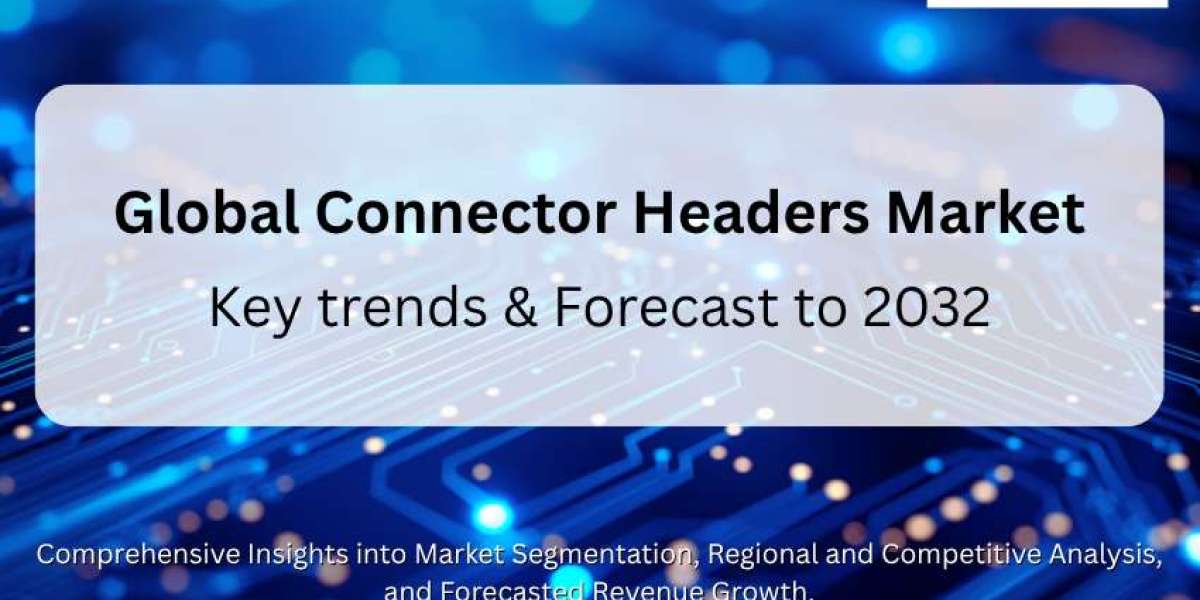 Global Connector Headers Market

Key trends & Forecast to 2032

Comprehensive Insights into Market Segmentation, Regional and Competitive Analysis, and Forecasted Revenue Growth.